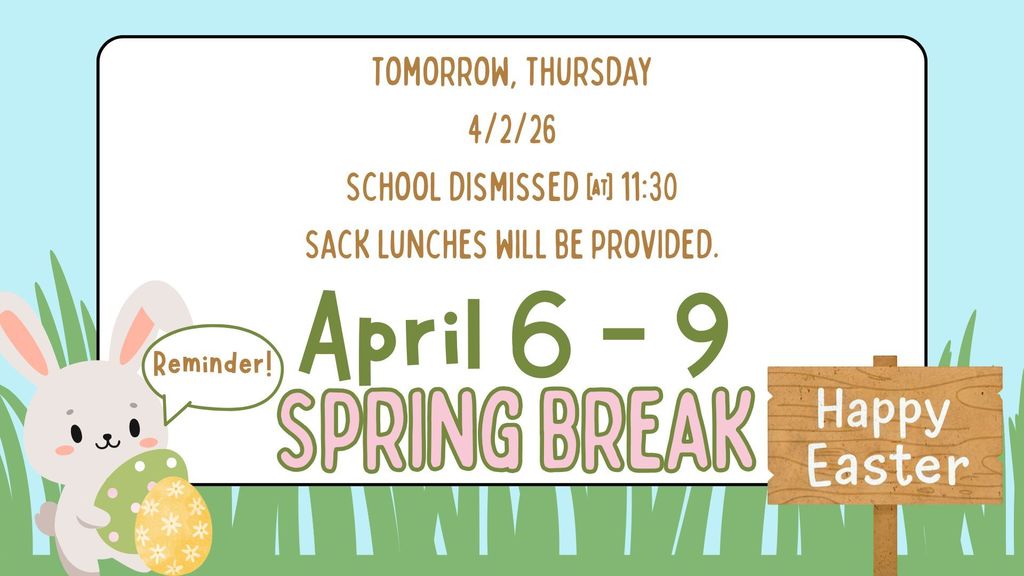 TOMORROW, THURSDAY

4/2/26

SCHOOL DISMISSED [AT] 11:30

SACK LUNCHES WILL BE PROVIDED.

Reminder!

April 6 - 9

SPRING BREAK

Happy Easter